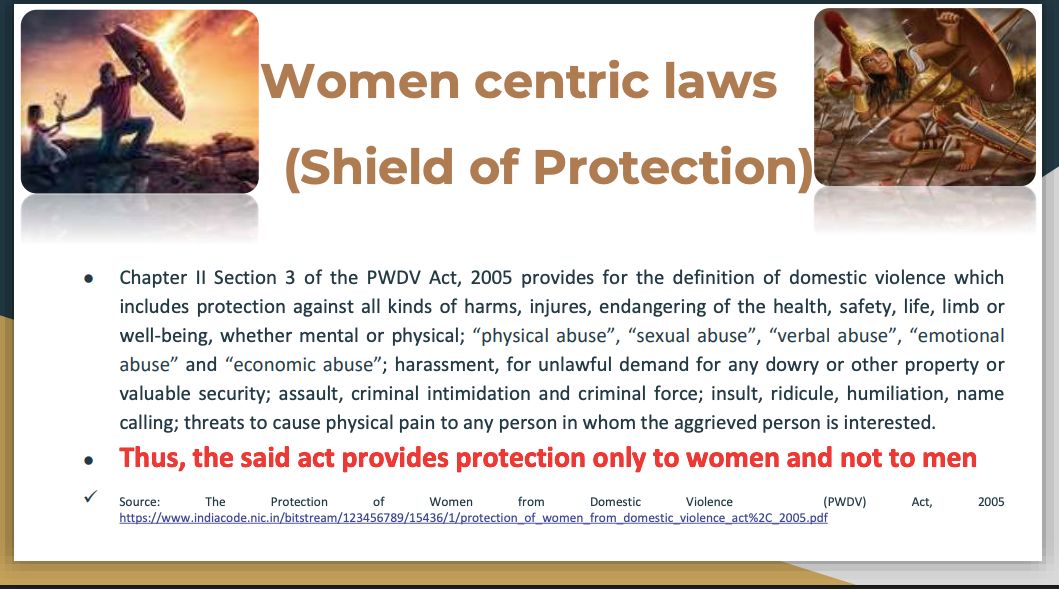 Women centric laws

(Shield of Protection)

● Chapter II Section 3 of the PWDV Act, 2005 provides for the definition of domestic violence which includes protection against all kinds of harms, injures, endangering of the health, safety, life, limb or well-being, whether mental or physical; “physical abuse”, “sexual abuse”, “verbal abuse”, “emotional abuse” and “economic abuse”; harassment, for unlawful demand for any dowry or other property or valuable security; assault, criminal intimidation and criminal force; insult, ridicule, humiliation, name calling; threats to cause physical pain to any person in whom the aggrieved person is interested.

● Thus, the said act provides protection only to women and not to men

✓ Source: The Protection of Women from Domestic Violence (PWDV) Act, 2005 https://www.indiacode.nic.in/bitstream/123456789/15436/1/protection_of_women_from_domestic_violence_act%2C_2005.pdf